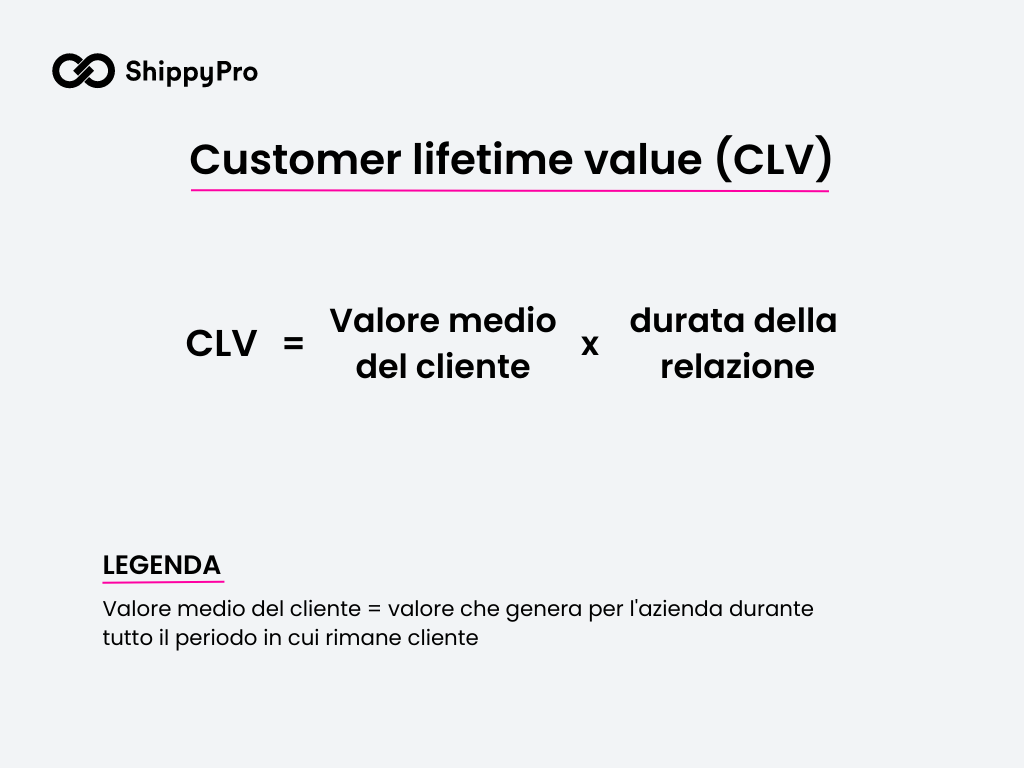 ShippyPro

Customer lifetime value (CLV)

CLV = Valore medio del cliente x durata della relazione

LEGENDA

Valore medio del cliente = valore che genera per l'azienda durante tutto il periodo in cui rimane cliente